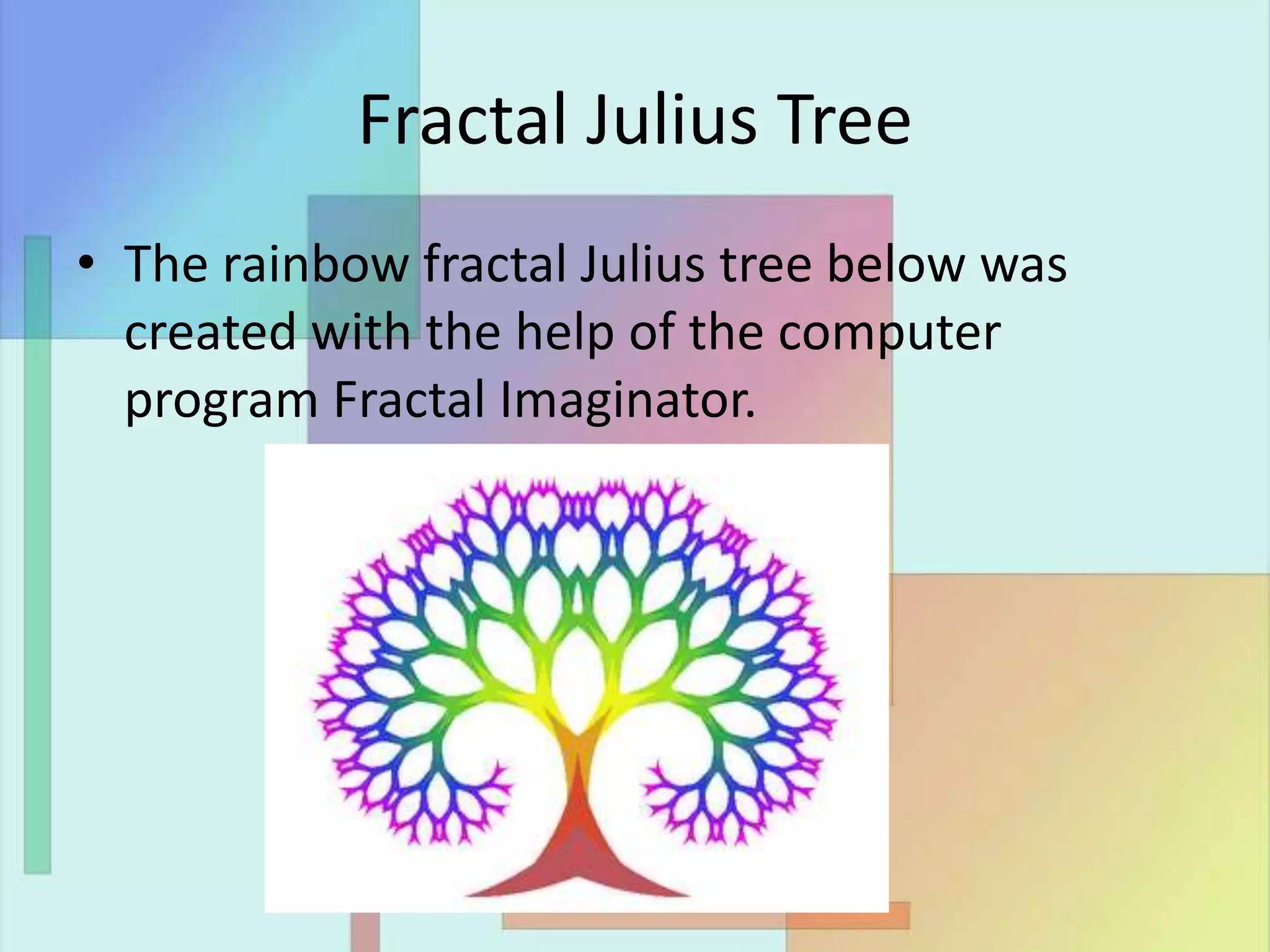 Fractal Julius Tree

• The rainbow fractal Julius tree below was created with the help of the computer program Fractal Imaginator.